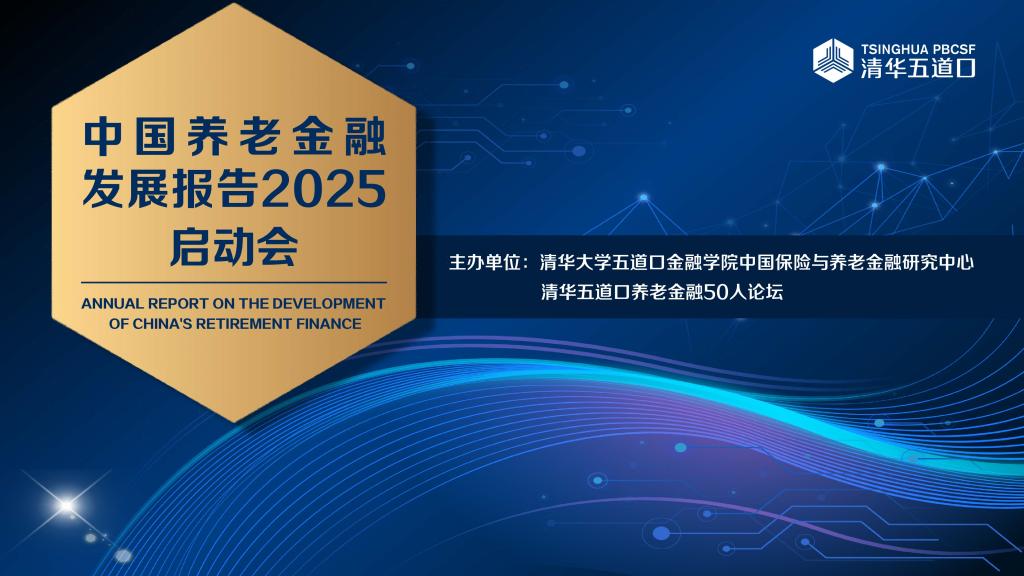 TSINGHUA PBCSF
清华五道口

中国养老金融
发展报告2025
启动会

ANNUAL REPORT ON THE DEVELOPMENT OF CHINA'S RETIREMENT FINANCE

主办单位：清华大学五道口金融学院中国保险与养老金融研究中心
清华五道口养老金融50人论坛